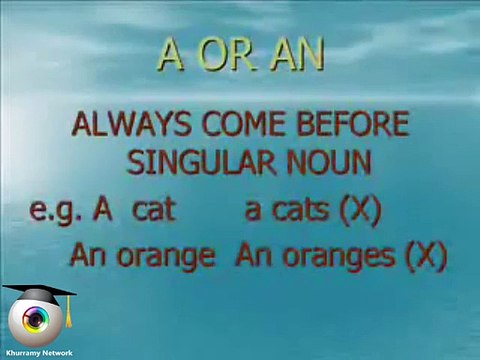 A OR AN

ALWAYS COME BEFORE SINGULAR NOUN

e.g. A cat a cats (X)

An orange An oranges (X)

Khurramy Network